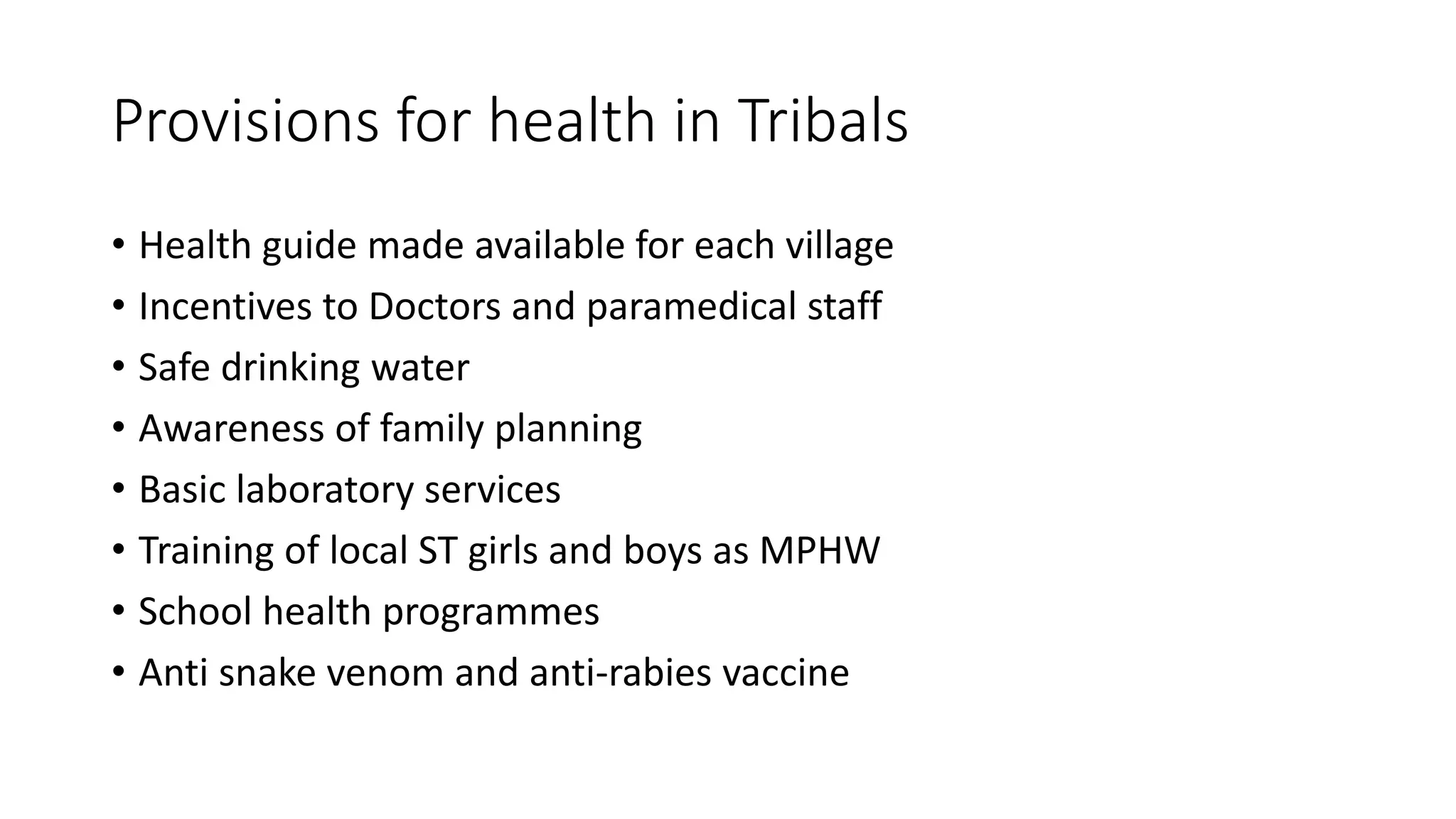 Provisions for health in Tribals

• Health guide made available for each village
• Incentives to Doctors and paramedical staff
• Safe drinking water
• Awareness of family planning
• Basic laboratory services
• Training of local ST girls and boys as MPHW
• School health programmes
• Anti snake venom and anti-rabies vaccine